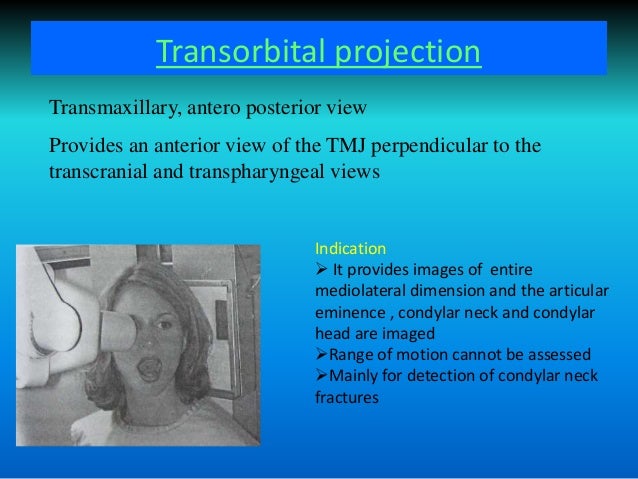 Transorbital projection

Transmaxillary, antero posterior view

Provides an anterior view of the TMJ perpendicular to the transcranial and transpharyngeal views

Indication
➢ It provides images of entire mediolateral dimension and the articular eminence , condylar neck and condylar head are imaged
➢Range of motion cannot be assessed
➢Mainly for detection of condylar neck fractures